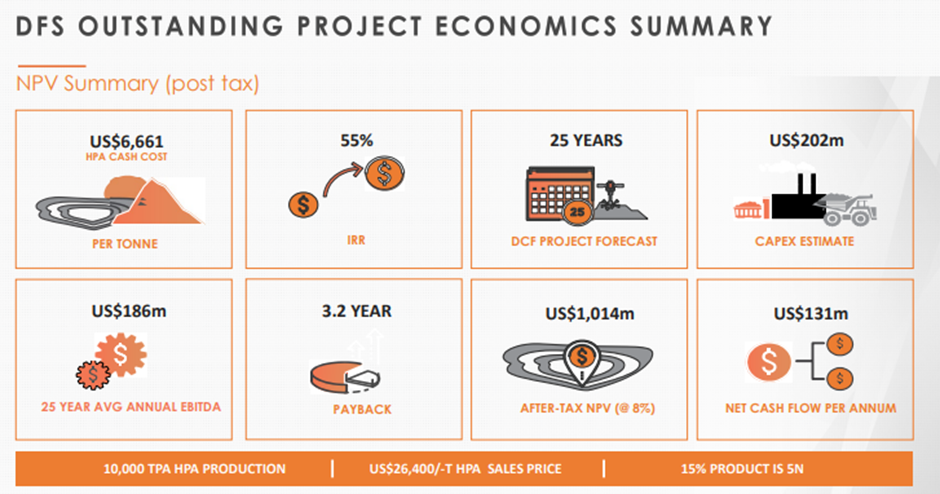 DFS OUTSTANDING PROJECT ECONOMICS SUMMARY

NPV Summary (post tax)

US$6,661
HPA CASH COST
PER TONNE

55%
IRR

25 YEARS
25
DCF PROJECT FORECAST

US$202m
CAPEX ESTIMATE

US$186m
25 YEAR AVG ANNUAL EBITDA

3.2 YEAR
PAYBACK

US$1,014m
AFTER-TAX NPV (@ 8%)

US$131m
NET CASH FLOW PER ANNUM

10,000 TPA HPA PRODUCTION | US$26,400/-T HPA SALES PRICE | 15% PRODUCT IS 5N